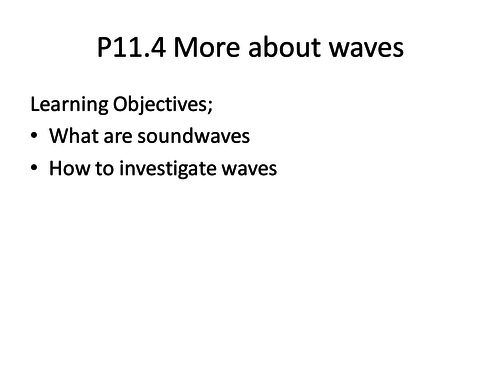 P11.4 More about waves

Learning Objectives;
• What are soundwaves
• How to investigate waves